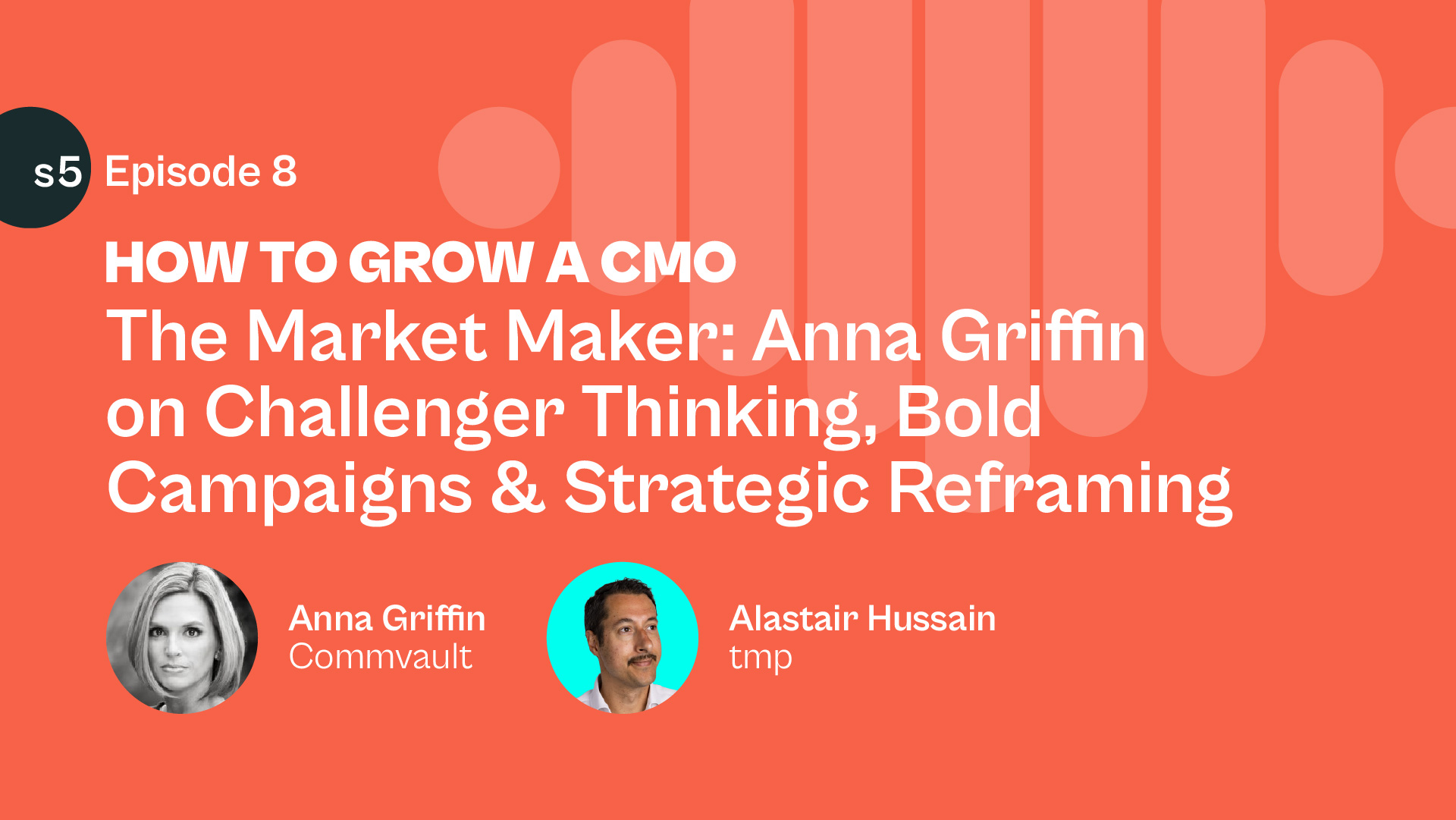 s5 Episode 8

HOW TO GROW A CMO

The Market Maker: Anna Griffin on Challenger Thinking, Bold Campaigns & Strategic Reframing

Anna Griffin
Commvault

Alastair Hussain
tmp